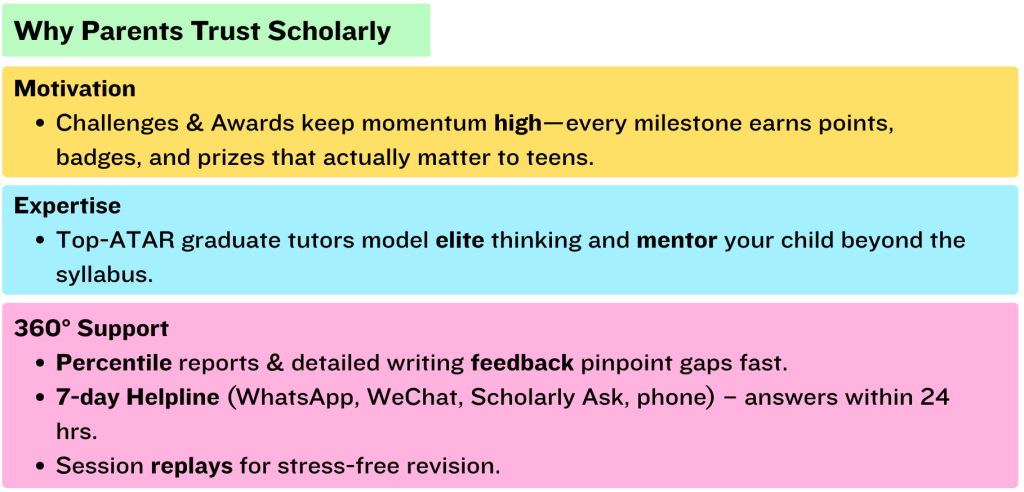 Why Parents Trust Scholarly

Motivation

• Challenges & Awards keep momentum high—every milestone earns points, badges, and prizes that actually matter to teens.

Expertise

• Top-ATAR graduate tutors model elite thinking and mentor your child beyond the syllabus.

360° Support

• Percentile reports & detailed writing feedback pinpoint gaps fast.
• 7-day Helpline (WhatsApp, WeChat, Scholarly Ask, phone) – answers within 24 hrs.
• Session replays for stress-free revision.